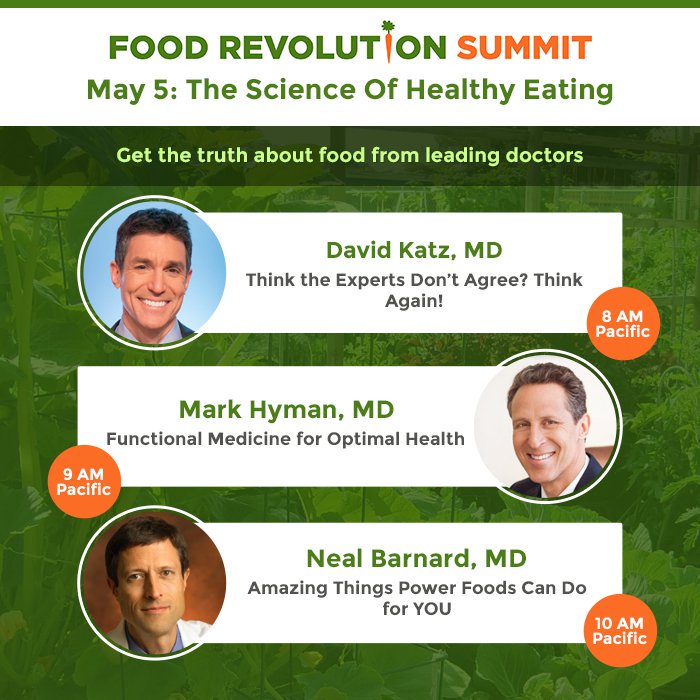 FOOD REVOLUTION SUMMIT
May 5: The Science Of Healthy Eating

Get the truth about food from leading doctors

David Katz, MD
Think the Experts Don't Agree? Think Again!

8 AM Pacific

Mark Hyman, MD
Functional Medicine for Optimal Health

9 AM Pacific

Neal Barnard, MD
Amazing Things Power Foods Can Do for YOU

10 AM Pacific